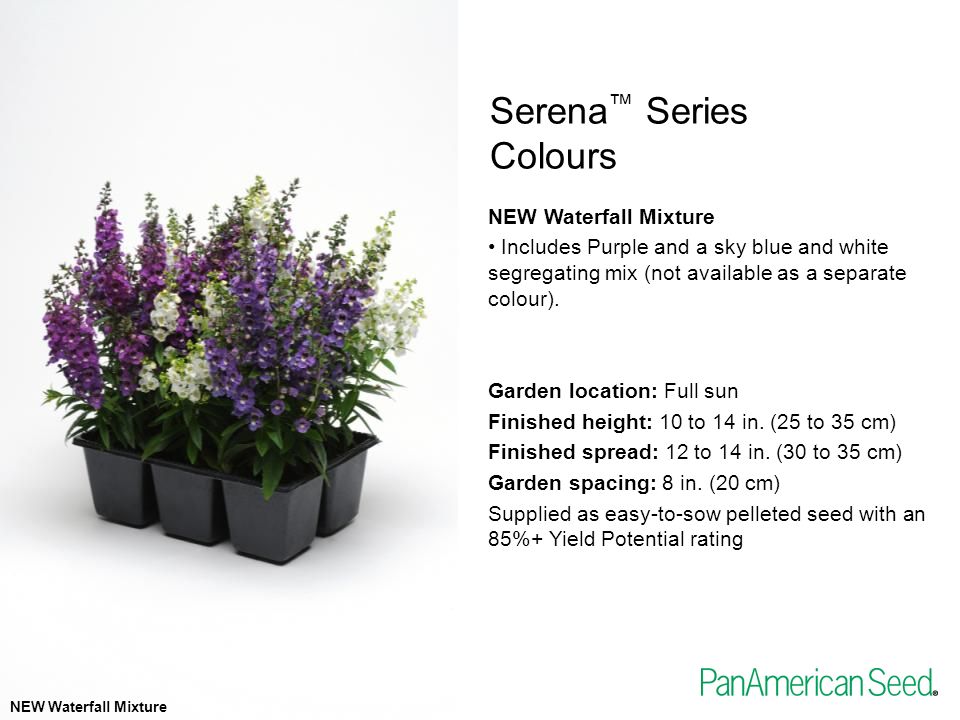 Serena™ Series Colours

NEW Waterfall Mixture

• Includes Purple and a sky blue and white segregating mix (not available as a separate colour).

Garden location: Full sun

Finished height: 10 to 14 in. (25 to 35 cm)

Finished spread: 12 to 14 in. (30 to 35 cm)

Garden spacing: 8 in. (20 cm)

Supplied as easy-to-sow pelleted seed with an 85%+ Yield Potential rating

NEW Waterfall Mixture

PanAmerican Seed®